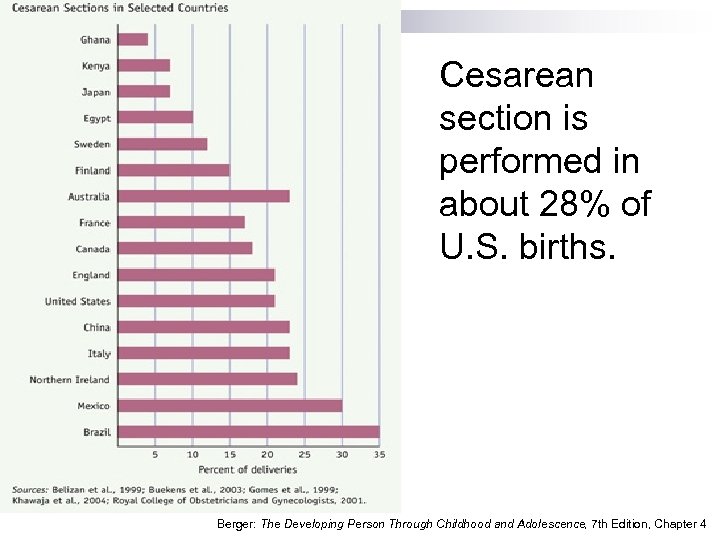 Cesarean Sections in Selected Countries

Ghana
Kenya
Japan
Egypt
Sweden
Finland
Australia
France
Canada
England
United States
China
Italy
Northern Ireland
Mexico
Brazil

5 10 15 20 25 30 35

Percent of deliveries

Sources: Belizan et al., 1999; Buekens et al., 2003; Gomes et al., 1999; Khawaja et al., 2004; Royal College of Obstetricians and Gynecologists, 2001.

Cesarean section is performed in about 28% of U.S. births.

Berger: The Developing Person Through Childhood and Adolescence, 7th Edition, Chapter 4